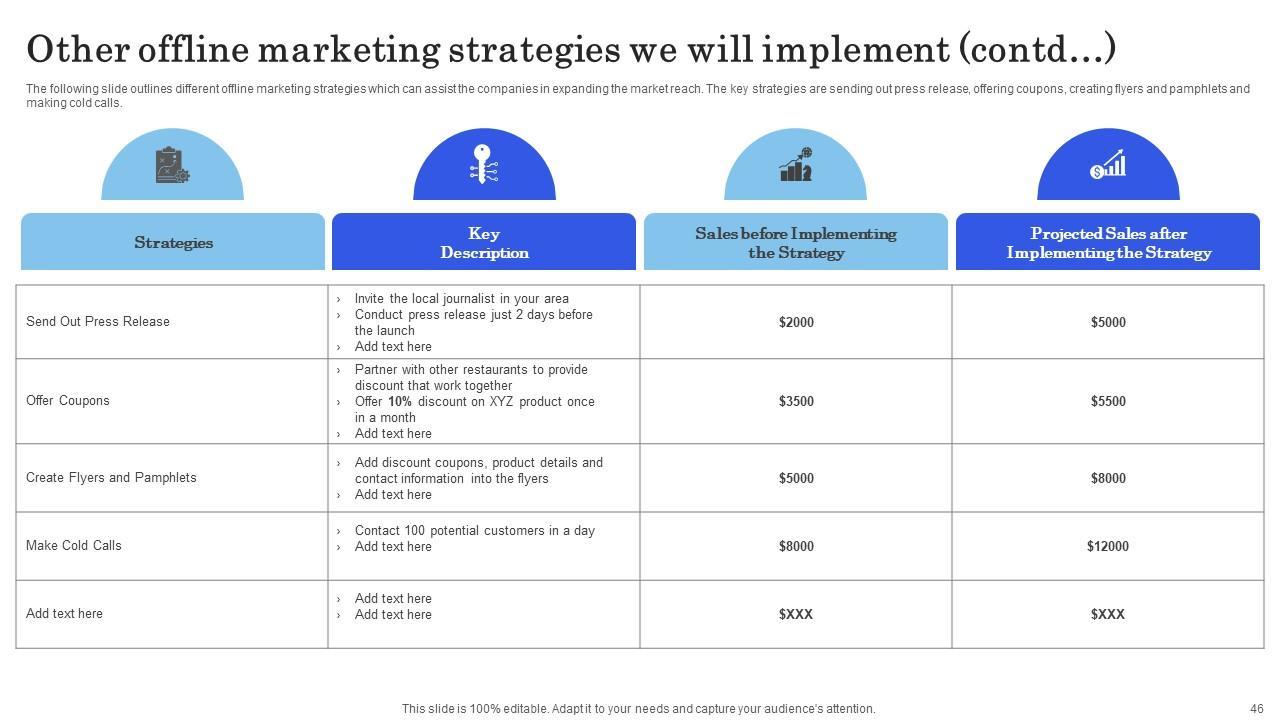 Other offline marketing strategies we will implement (contd…)

The following slide outlines different offline marketing strategies which can assist the companies in expanding the market reach. The key strategies are sending out press release, offering coupons, creating flyers and pamphlets and making cold calls.

| Strategies | Key Description | Sales before Implementing the Strategy | Projected Sales after Implementing the Strategy |
|---|---|---|---|
| Send Out Press Release | › Invite the local journalist in your area › Conduct press release just 2 days before the launch › Add text here | \$2000 | \$5000 |
| Offer Coupons | › Partner with other restaurants to provide discount that work together › Offer 10% discount on XYZ product once in a month › Add text here | \$3500 | \$5500 |
| Create Flyers and Pamphlets | › Add discount coupons, product details and contact information into the flyers › Add text here | \$5000 | \$8000 |
| Make Cold Calls | › Contact 100 potential customers in a day › Add text here | \$8000 | \$12000 |
| Add text here | › Add text here › Add text here | \$XXX | \$XXX |

This slide is 100% editable. Adapt it to your needs and capture your audience's attention.

46